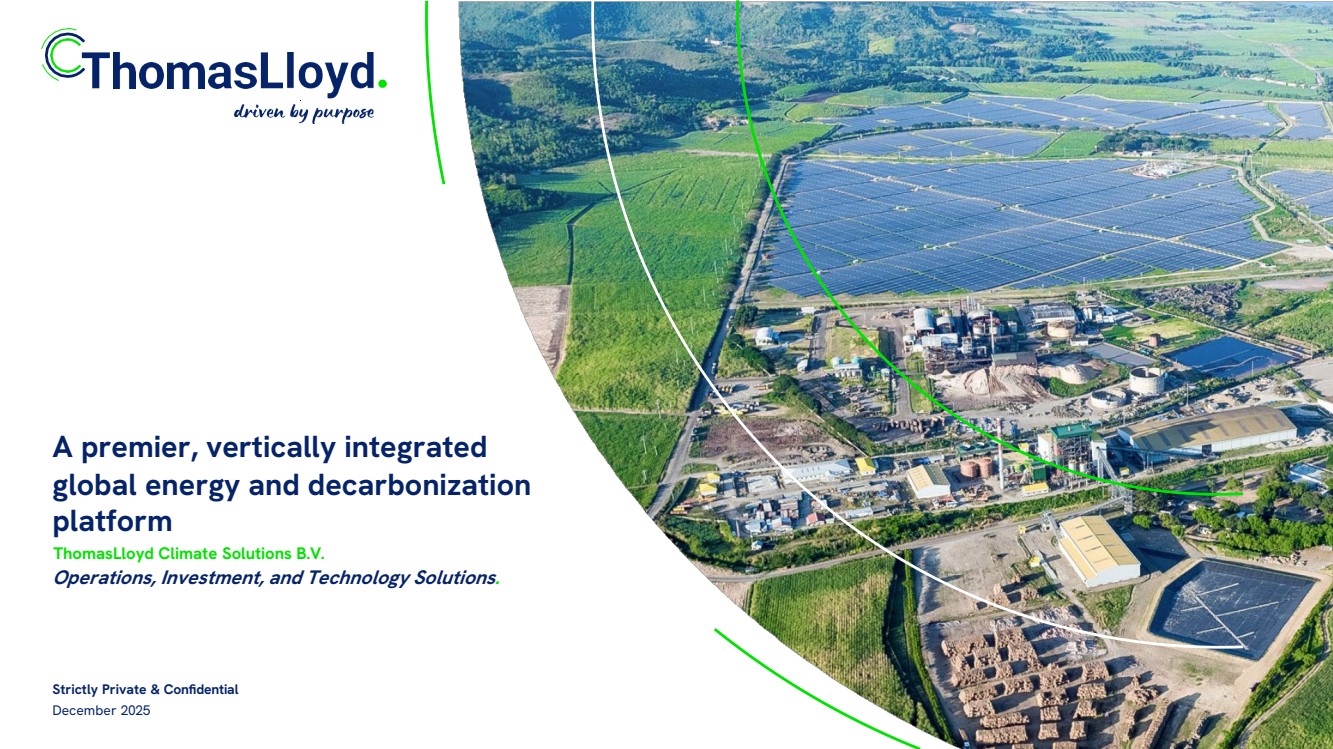 ThomasLloyd.
driven by purpose

A premier, vertically integrated global energy and decarbonization platform

ThomasLloyd Climate Solutions B.V.
Operations, Investment, and Technology Solutions.

Strictly Private & Confidential
December 2025